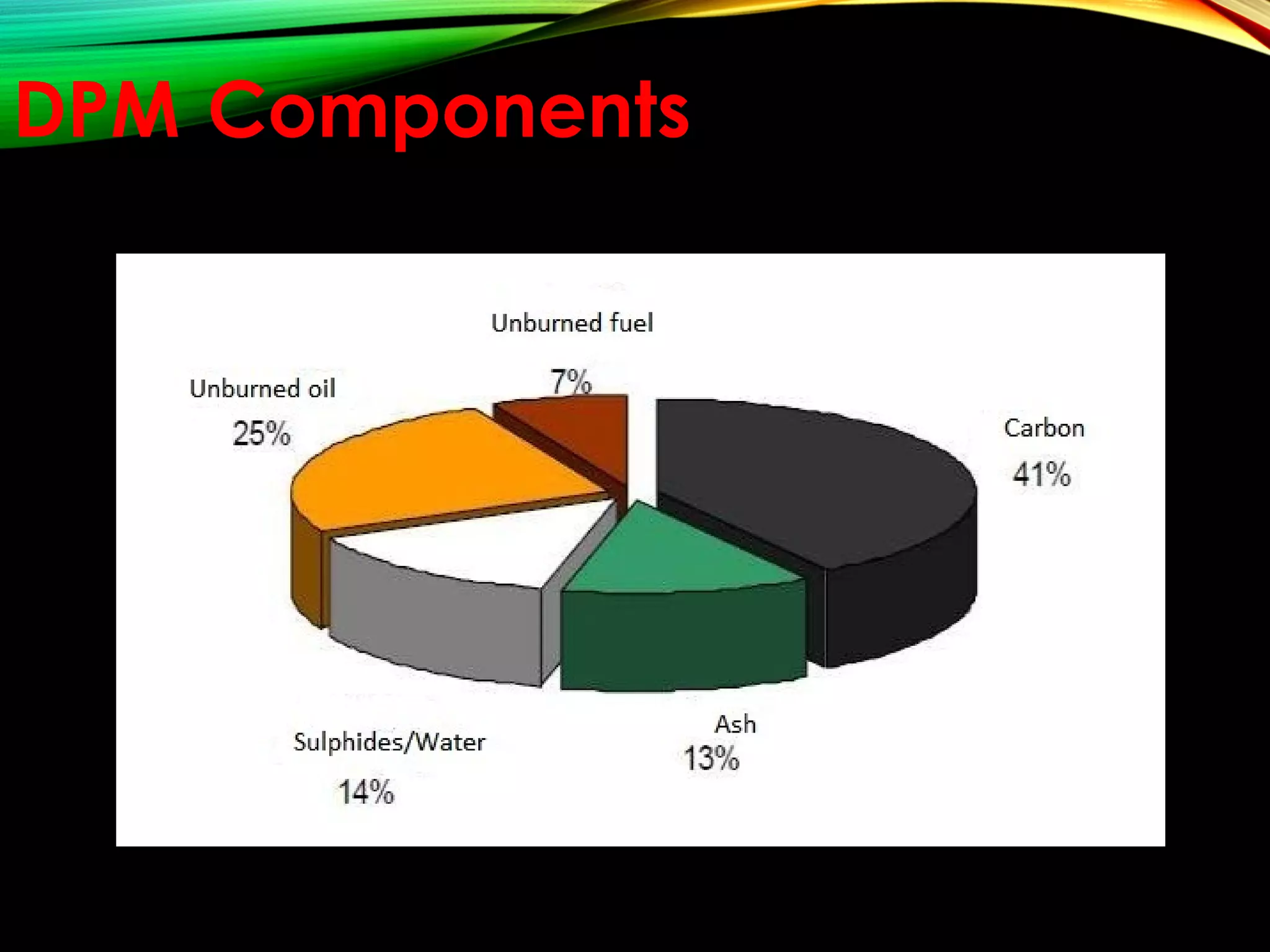 DPM Components

Unburned fuel
7%

Unburned oil
25%

Carbon
41%

Sulphides/Water
14%

Ash
13%